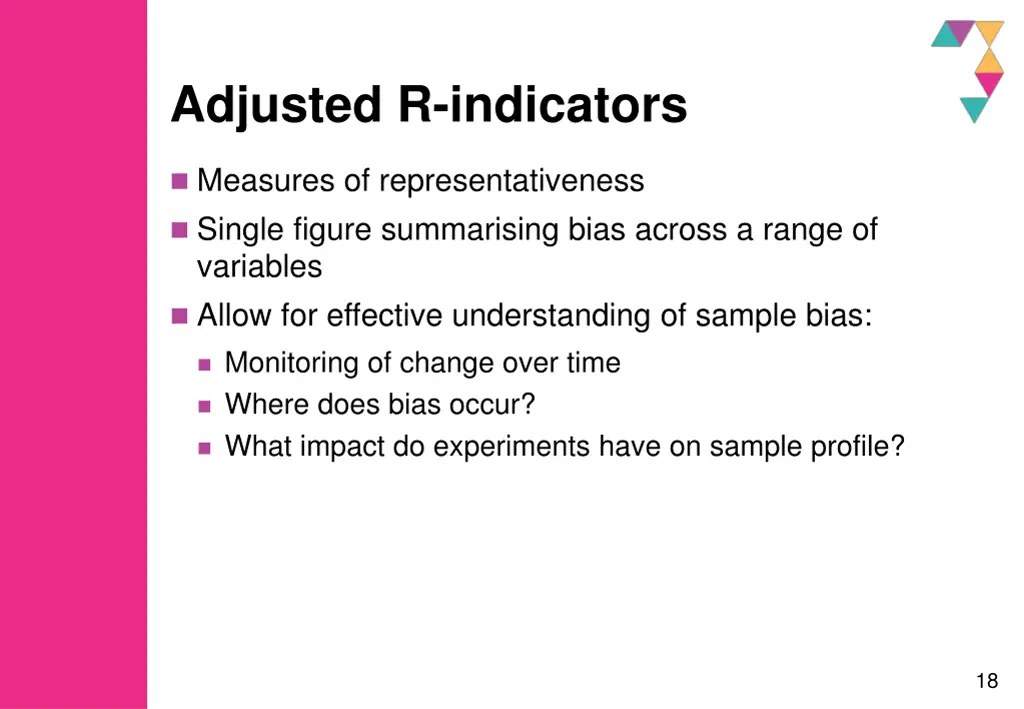 Adjusted R-indicators

Measures of representativeness

Single figure summarising bias across a range of variables

Allow for effective understanding of sample bias:

Monitoring of change over time

Where does bias occur?

What impact do experiments have on sample profile?

18